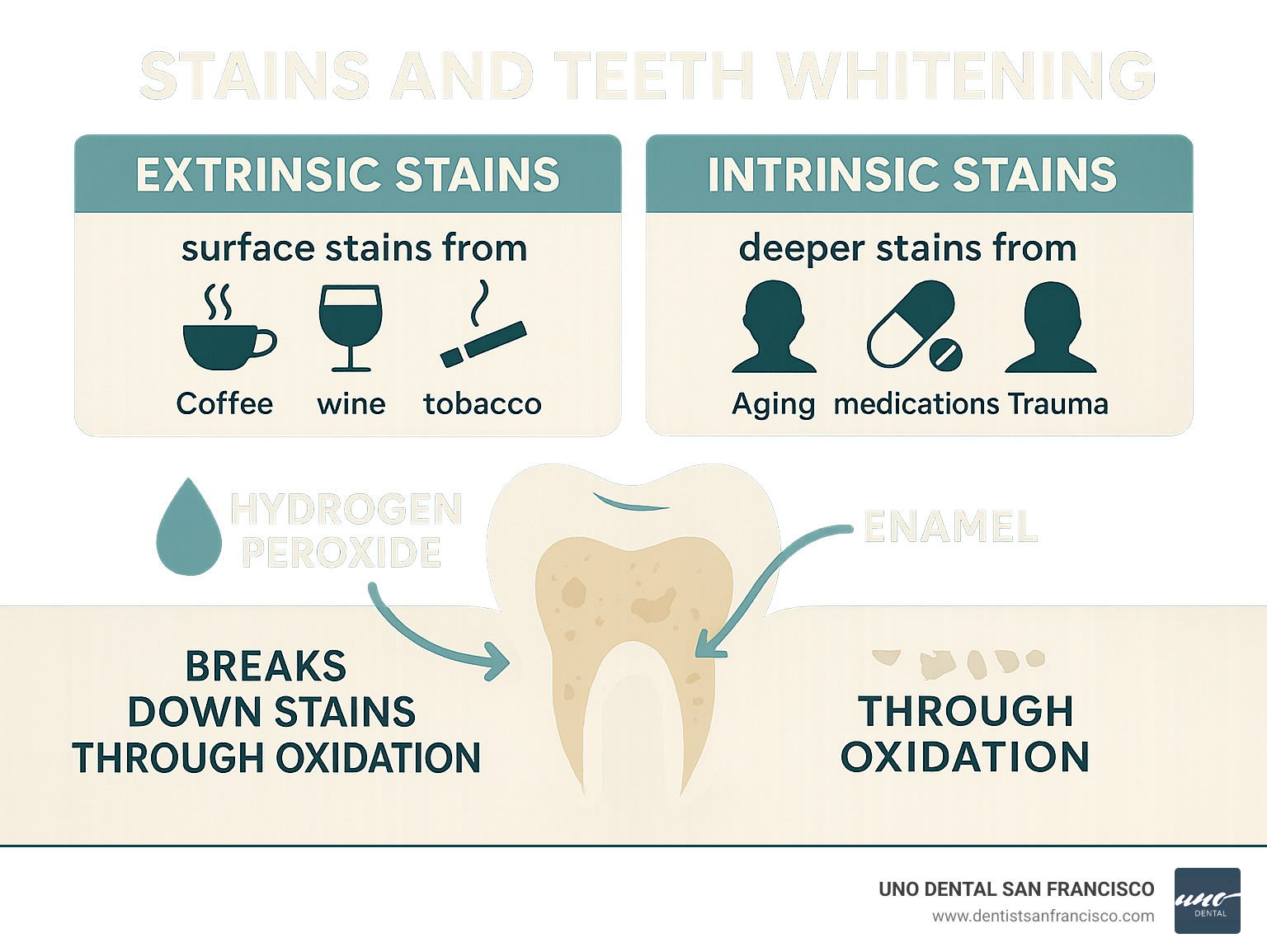 STAINS AND TEETH WHITENING

EXTRINSIC STAINS

surface stains from

Coffee wine tobacco

INTRINSIC STAINS

deeper stains from

Aging medications Trauma

HYDROGEN PEROXIDE

ENAMEL

BREAKS DOWN STAINS THROUGH OXIDATION

THROUGH OXIDATION

UNO DENTAL SAN FRANCISCO
www.dentistsanfrancisco.com

uno DENTAL